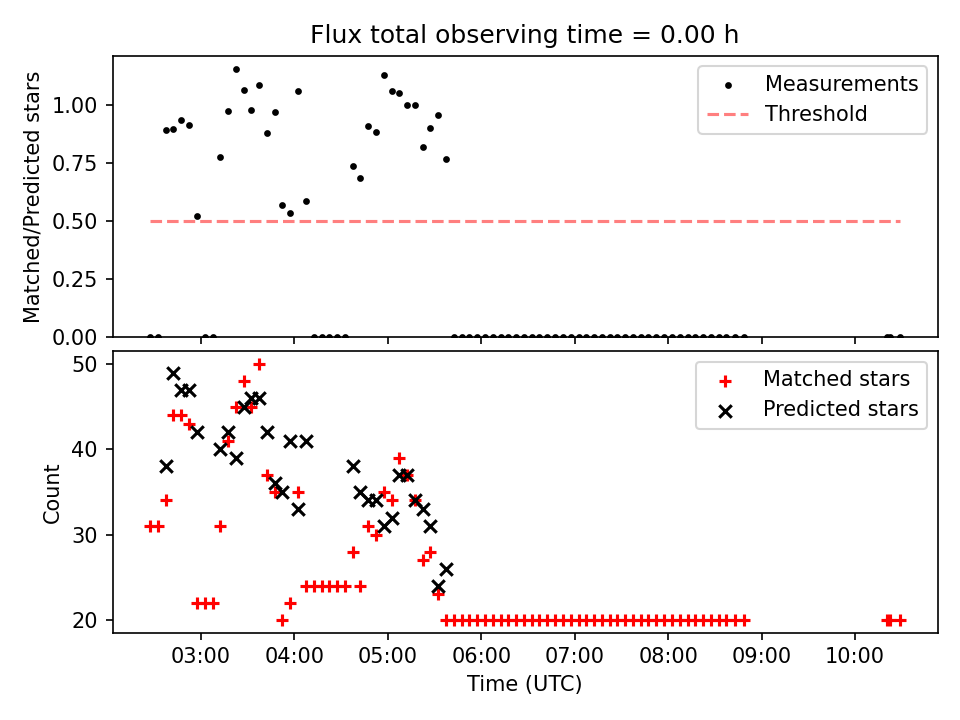 Flux total observing time = 0.00 h

Matched/Predicted stars

1.00
0.75
0.50
0.25
0.00

Measurements
Threshold

Count

50
40
30
20

Matched stars
Predicted stars

03:00
04:00
05:00
06:00
07:00
08:00
09:00
10:00

Time (UTC)